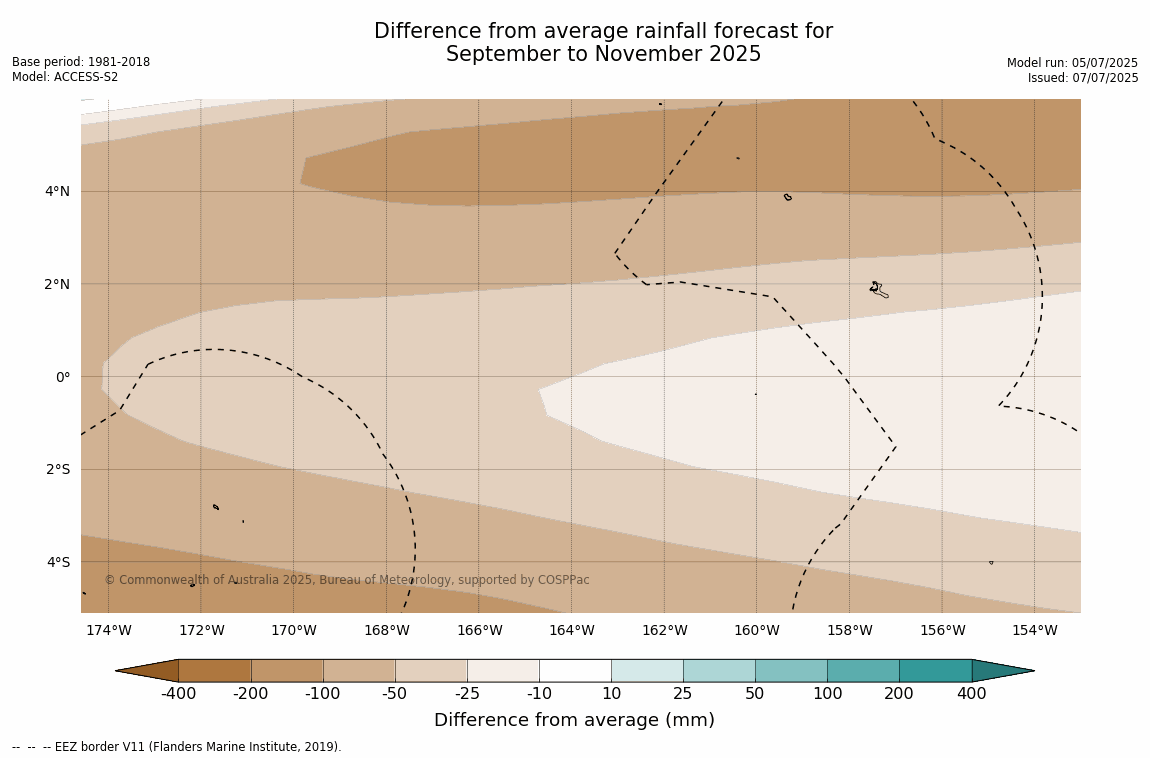 Difference from average rainfall forecast for
September to November 2025

Base period: 1981-2018
Model: ACCESS-S2

Model run: 05/07/2025
Issued: 07/07/2025

4°N
2°N
0°
2°S
4°S

© Commonwealth of Australia 2025, Bureau of Meteorology, supported by COSPPac

174°W 172°W 170°W 168°W 166°W 164°W 162°W 160°W 158°W 156°W 154°W

-400 -200 -100 -50 -25 -10 10 25 50 100 200 400

Difference from average (mm)

-- -- -- EEZ border V11 (Flanders Marine Institute, 2019).